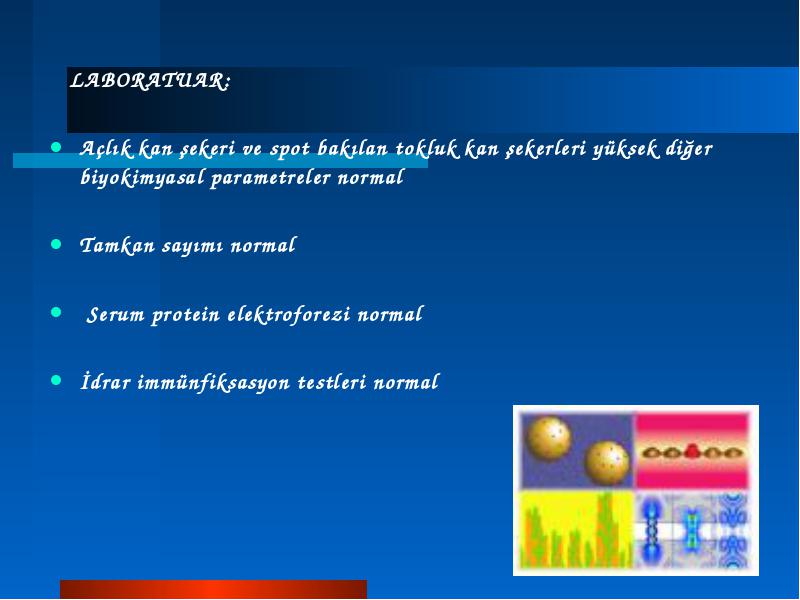 LABORATUAR:

- Açlık kan şekeri ve spot bakılan tokluk kan şekerleri yüksek diğer biyokimyasal parametreler normal

- Tamkan sayımı normal

- Serum protein elektroforezi normal

- İdrar immünfiksasyon testleri normal